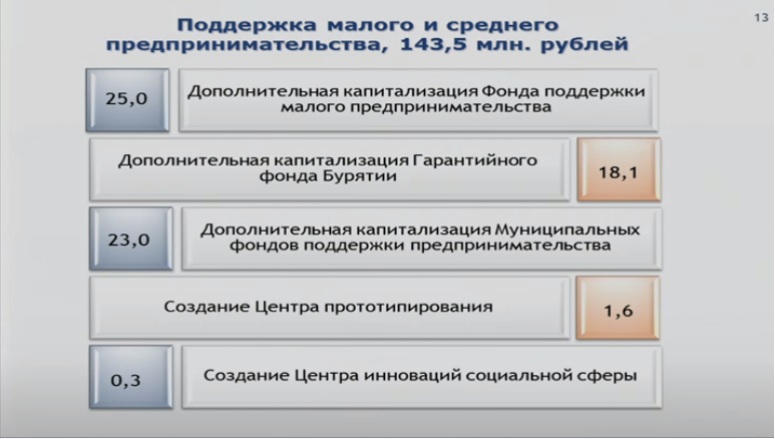 Поддержка малого и среднего предпринимательства, 143,5 млн. рублей

13

25,0

Дополнительная капитализация Фонда поддержки малого предпринимательства

Дополнительная капитализация Гарантийного фонда Бурятии

18,1

23,0

Дополнительная капитализация Муниципальных фондов поддержки предпринимательства

Создание Центра прототипирования

1,6

0,3

Создание Центра инноваций социальной сферы